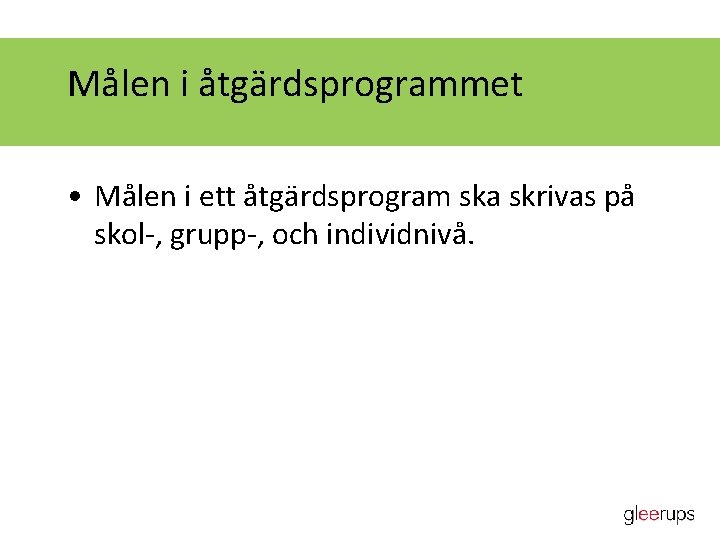 Målen i åtgärdsprogrammet

• Målen i ett åtgärdsprogram ska skrivas på skol-, grupp-, och individnivå.

gleerups